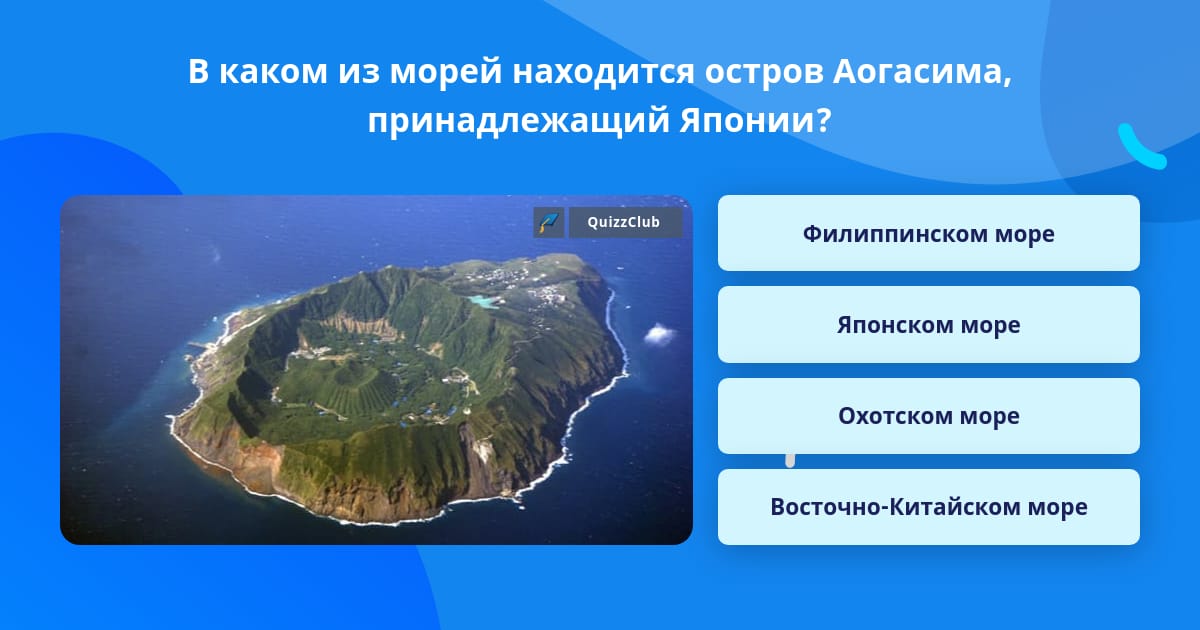 В каком из морей находится остров Аогасима, принадлежащий Японии?

QuizzClub

Филиппинском море

Японском море

Охотском море

Восточно-Китайском море